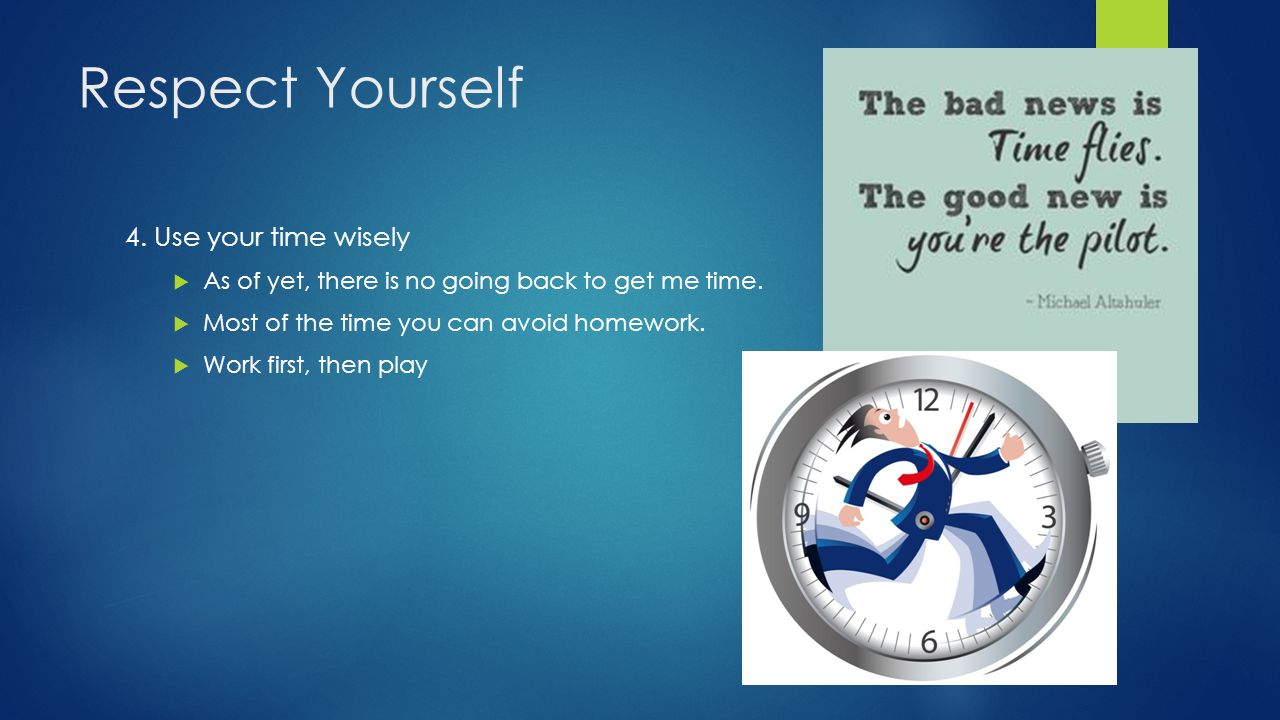 Respect Yourself

4. Use your time wisely

As of yet, there is no going back to get me time.

Most of the time you can avoid homework.

Work first, then play

The bad news is Time flies. The good new is you're the pilot.

~ Michael Altshuler

12
3
6
9